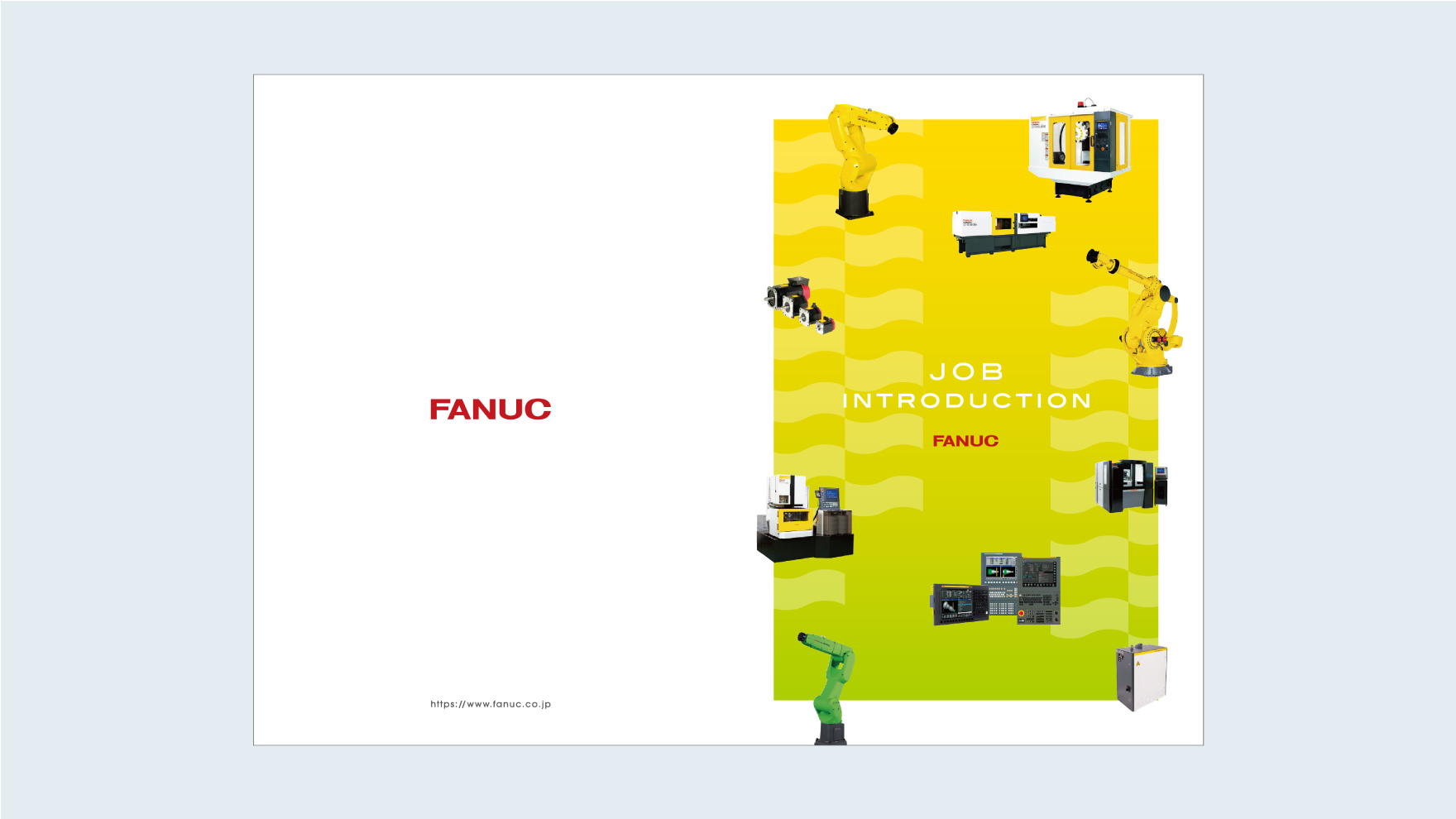 FANUC

https://www.fanuc.co.jp

JOB
INTRODUCTION

FANUC